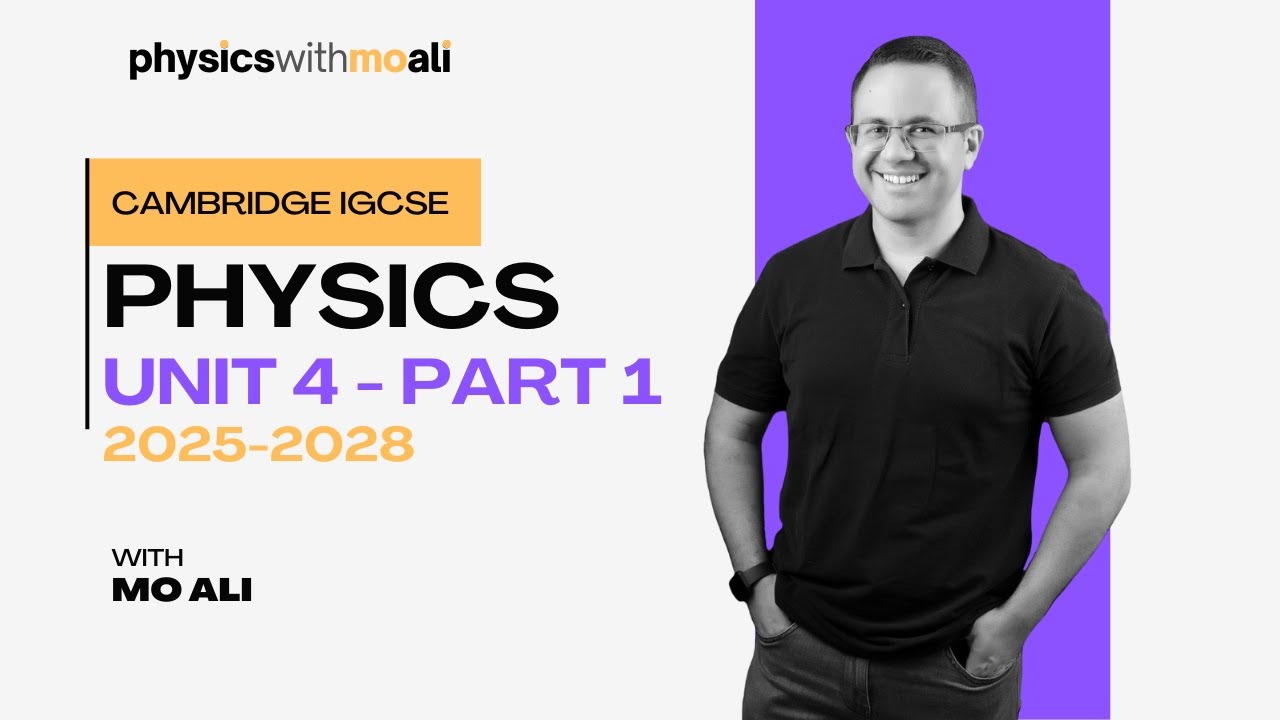 physicswithmoali

CAMBRIDGE IGCSE

PHYSICS

UNIT 4 - PART 1

2025-2028

WITH
MO ALI